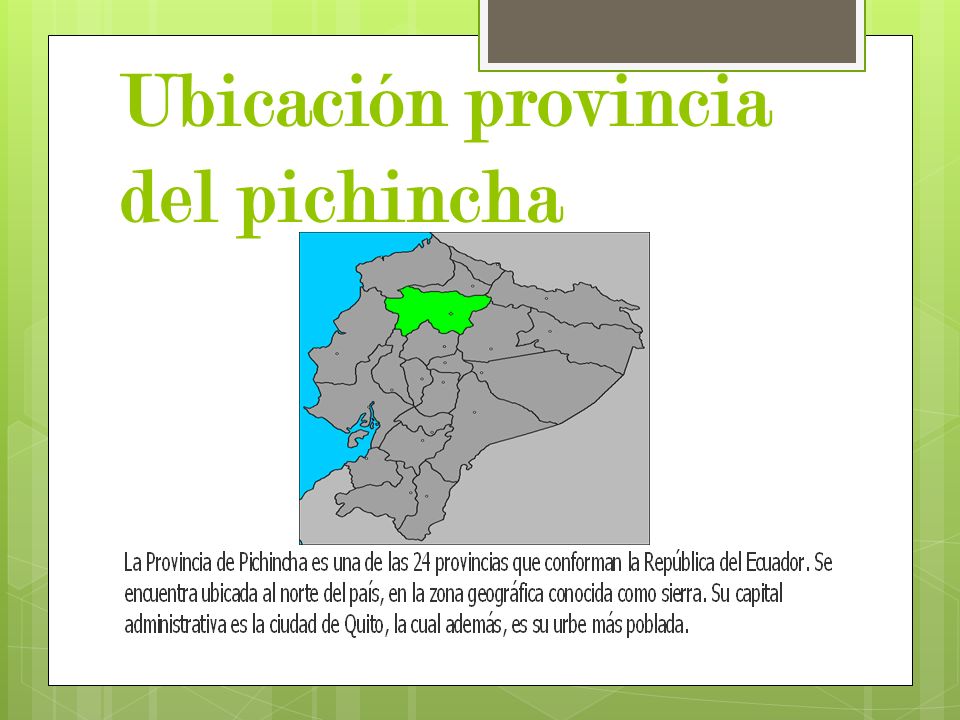 Ubicación provincia del pichincha

La Provincia de Pichincha es una de las 24 provincias que conforman la República del Ecuador. Se encuentra ubicada al norte del país, en la zona geográfica conocida como sierra. Su capital administrativa es la ciudad de Quito, la cual además, es su urbe más poblada.